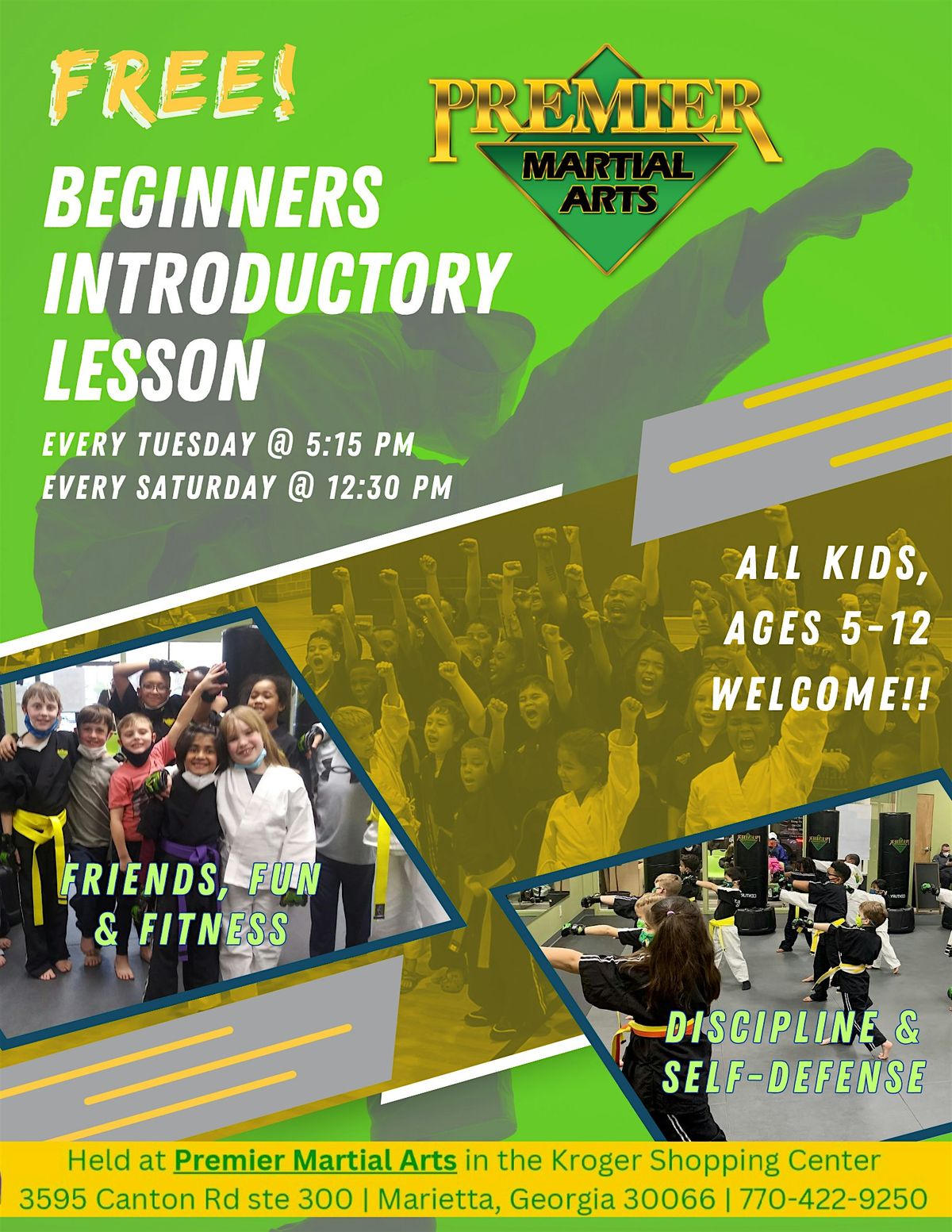 FREE!

PREMIER MARTIAL ARTS

BEGINNERS INTRODUCTORY LESSON

EVERY TUESDAY @ 5:15 PM
EVERY SATURDAY @ 12:30 PM

ALL KIDS, AGES 5-12 WELCOME!!

FRIENDS, FUN & FITNESS

DISCIPLINE & SELF-DEFENSE

Held at Premier Martial Arts in the Kroger Shopping Center
3595 Canton Rd ste 300 | Marietta, Georgia 30066 | 770-422-9250